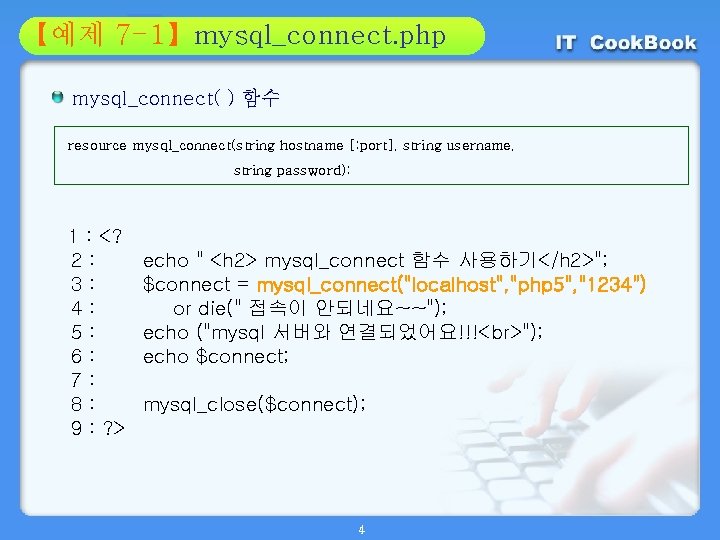 【예제 7-1】mysql_connect.php

IT CookBook

mysql_connect( ) 함수

resource mysql_connect(string hostname [:port], string username,
string password);

1 : <?
2 : echo " <h2> mysql_connect 함수 사용하기</h2>";
3 : $connect = mysql_connect("localhost","php5","1234")
4 : or die(" 접속이 안되네요~~");
5 : echo ("mysql 서버와 연결되었어요!!!<br>");
6 : echo $connect;
7 :
8 : mysql_close($connect);
9 : ?>

4